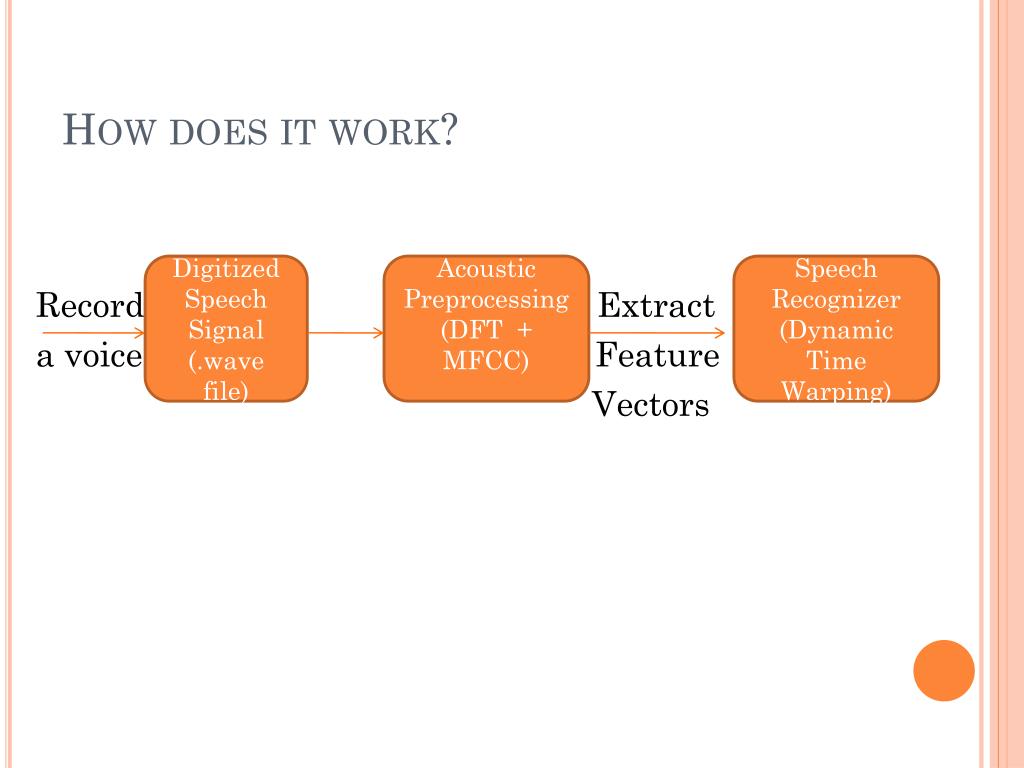 HOW DOES IT WORK?

Record a voice

Digitized Speech Signal (.wave file)

Acoustic Preprocessing (DFT + MFCC)

Extract Feature Vectors

Speech Recognizer (Dynamic Time Warping)